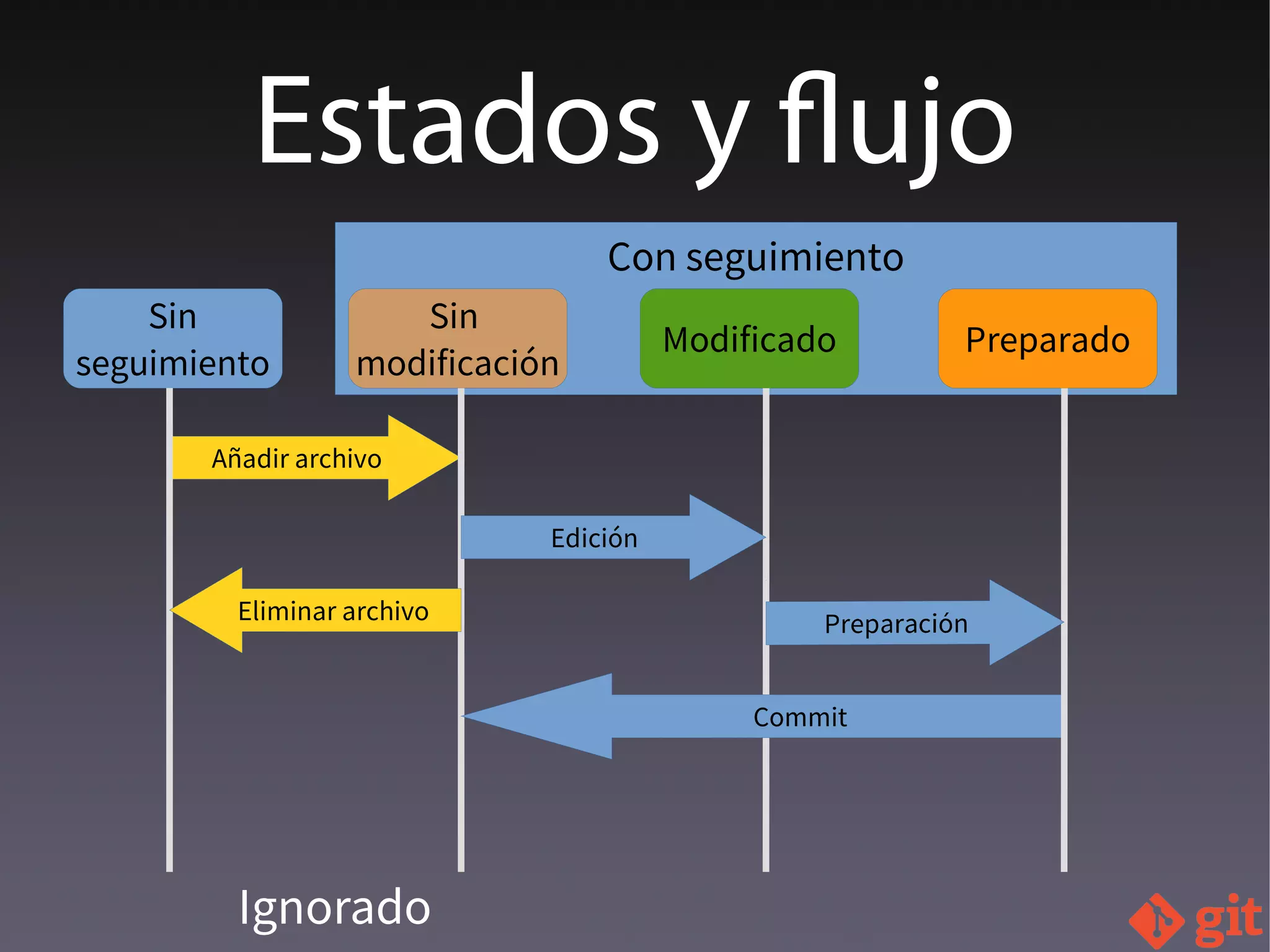 Estados y flujo

Con seguimiento

Sin seguimiento

Sin modificación

Modificado

Preparado

Añadir archivo

Edición

Eliminar archivo

Preparación

Commit

Ignorado

git